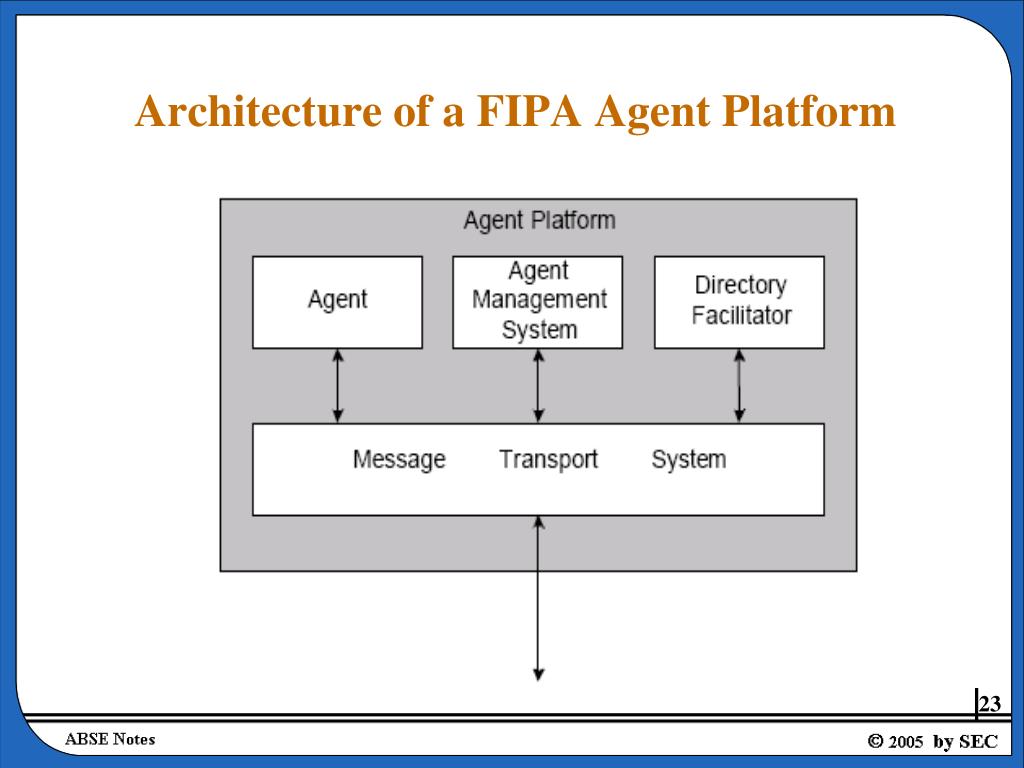 Architecture of a FIPA Agent Platform

Agent Platform

Agent

Agent Management System

Directory Facilitator

Message Transport System

23

ABSE Notes

© 2005 by SEC